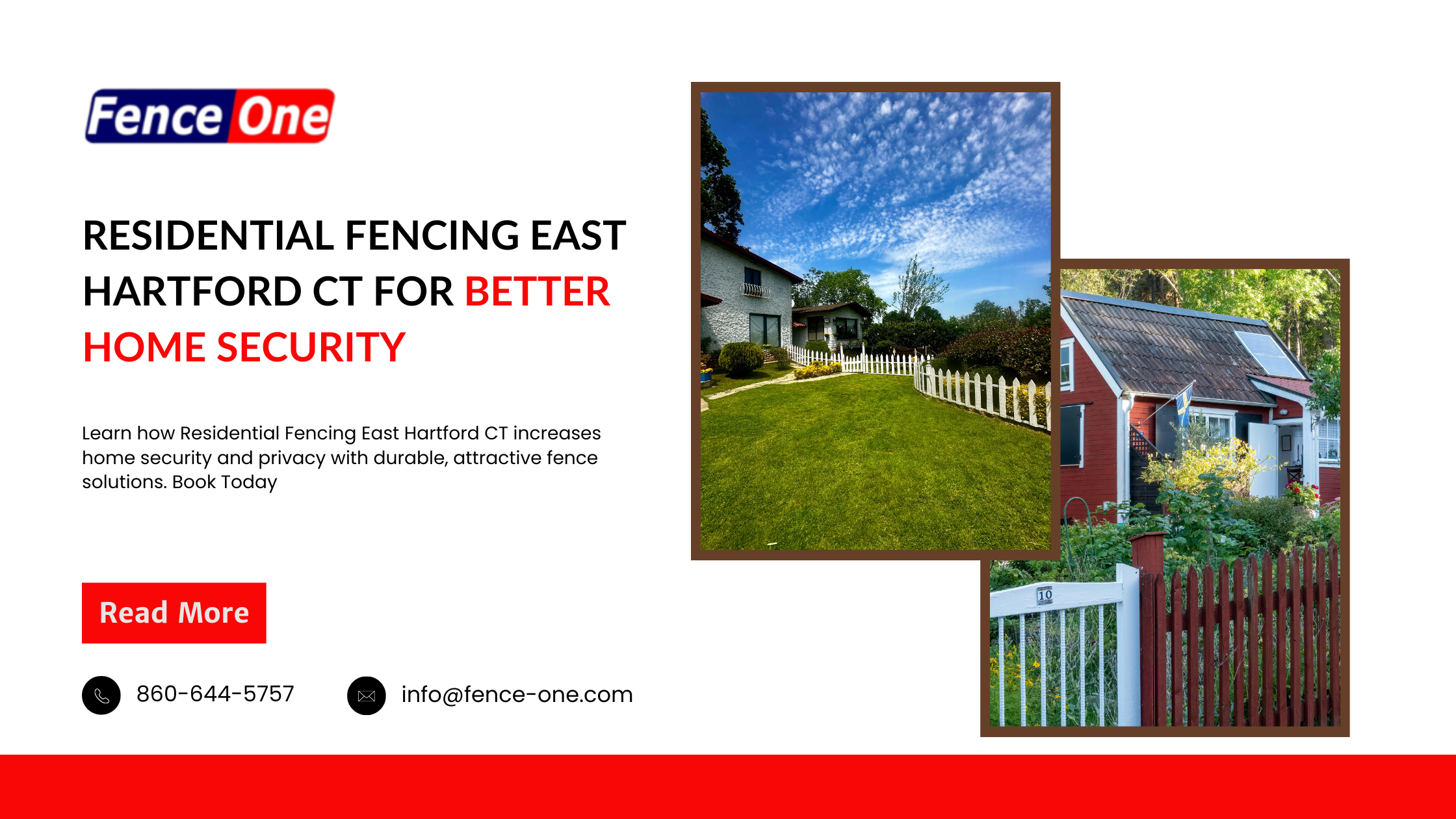 Fence One

RESIDENTIAL FENCING EAST HARTFORD CT FOR BETTER HOME SECURITY

Learn how Residential Fencing East Hartford CT increases home security and privacy with durable, attractive fence solutions. Book Today

Read More

860-644-5757

info@fence-one.com

10